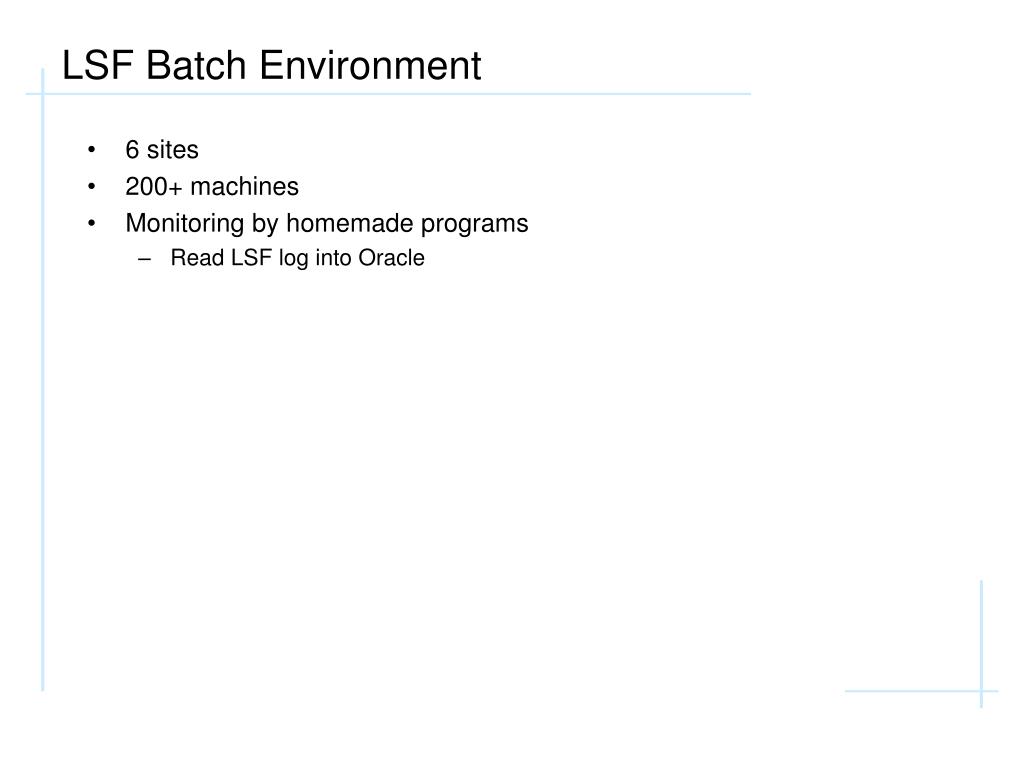 LSF Batch Environment

• 6 sites
• 200+ machines
• Monitoring by homemade programs
– Read LSF log into Oracle